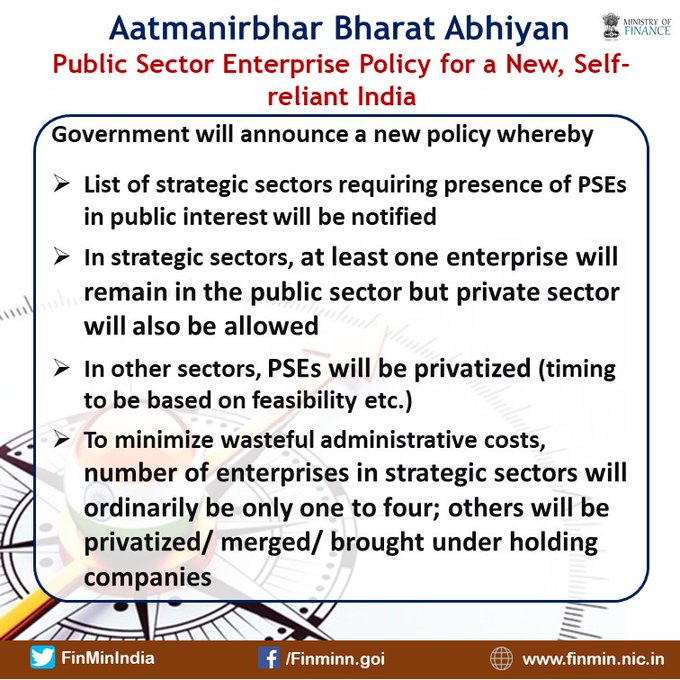 Aatmanirbhar Bharat Abhiyan

MINISTRY OF FINANCE

Public Sector Enterprise Policy for a New, Self-reliant India

Government will announce a new policy whereby

➢ List of strategic sectors requiring presence of PSEs in public interest will be notified

➢ In strategic sectors, at least one enterprise will remain in the public sector but private sector will also be allowed

➢ In other sectors, PSEs will be privatized (timing to be based on feasibility etc.)

➢ To minimize wasteful administrative costs, number of enterprises in strategic sectors will ordinarily be only one to four; others will be privatized/ merged/ brought under holding companies

FinMinIndia /Finminn.goi www.finmin.nic.in